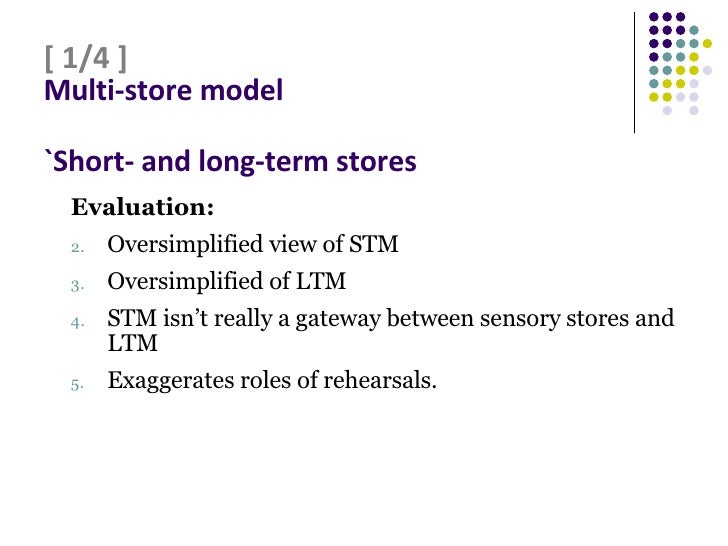 [ 1/4 ]
Multi-store model

`Short- and long-term stores

Evaluation:

2. Oversimplified view of STM
3. Oversimplified of LTM
4. STM isn't really a gateway between sensory stores and LTM
5. Exaggerates roles of rehearsals.